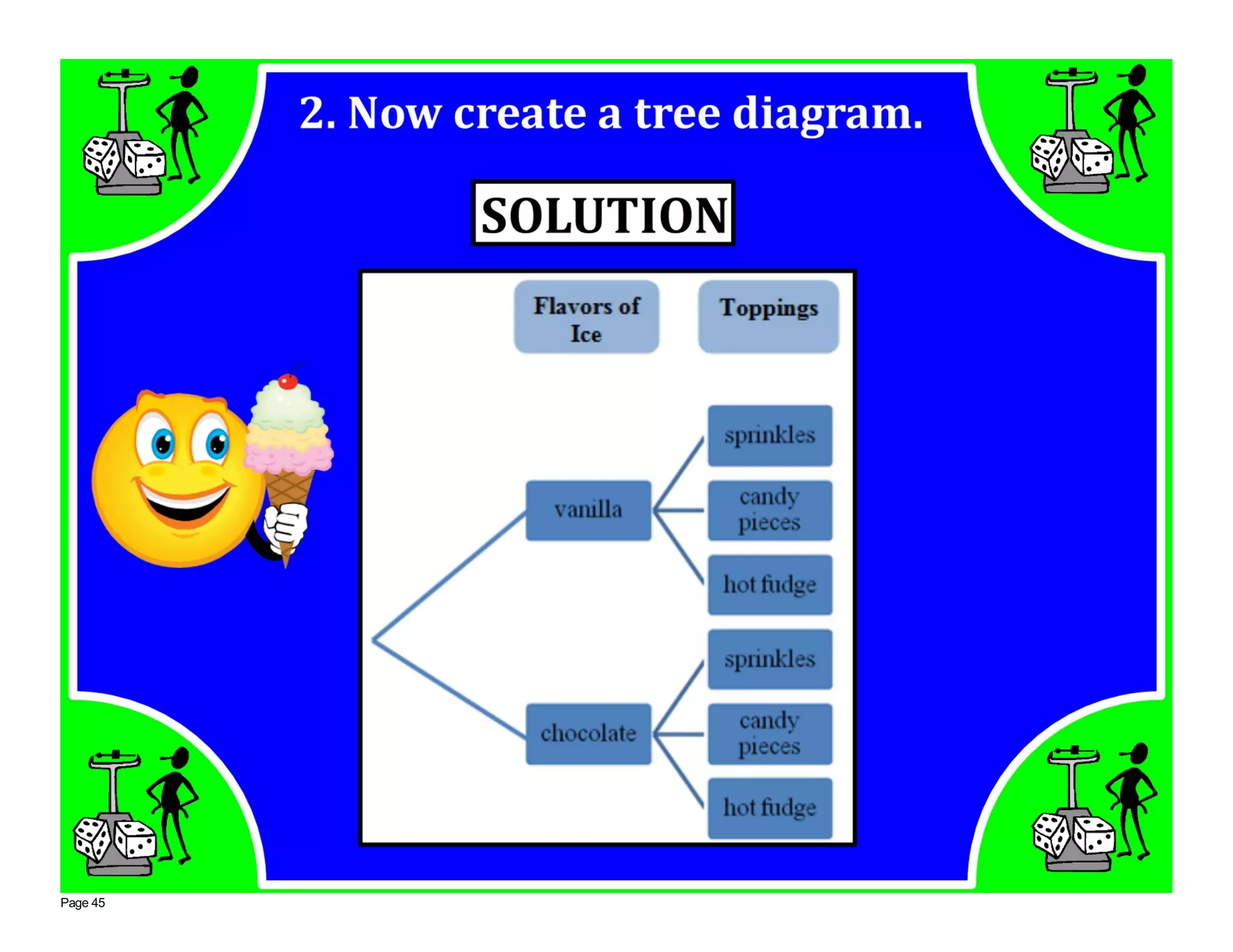 2. Now create a tree diagram.

SOLUTION

Flavors of Ice

Toppings

vanilla

sprinkles

candy pieces

hot fudge

chocolate

sprinkles

candy pieces

hot fudge

Page 45